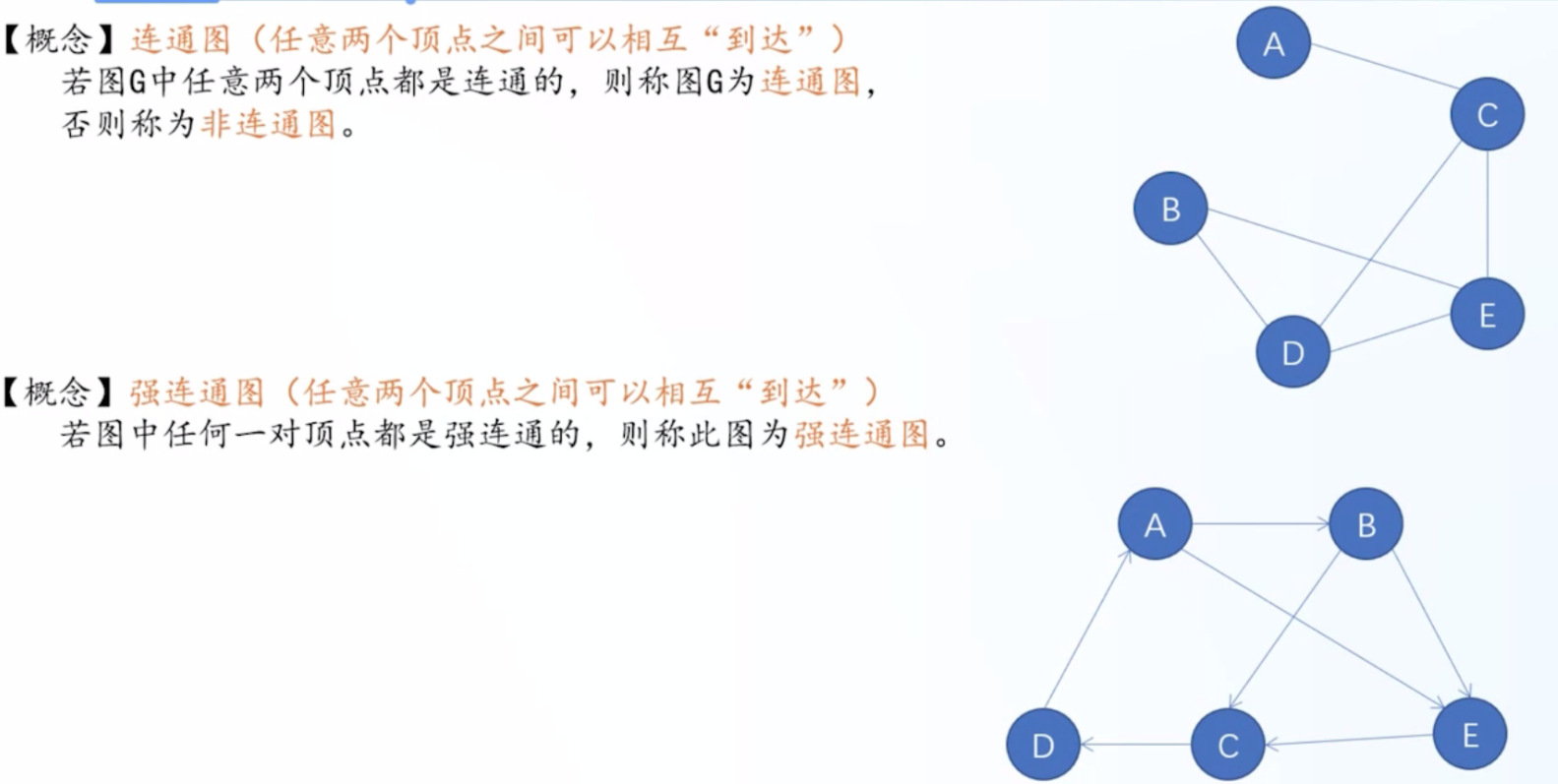 【概念】连通图（任意两个顶点之间可以相互“到达”）
若图G中任意两个顶点都是连通的，则称图G为连通图，否则称为非连通图。

A
C
B
E
D

【概念】强连通图（任意两个顶点之间可以相互“到达”）
若图中任何一对顶点都是强连通的，则称此图为强连通图。

A
B
D
C
E